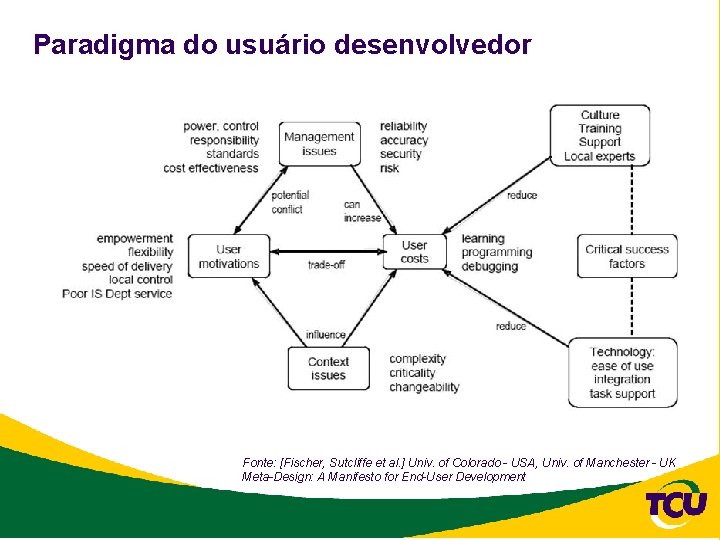 Paradigma do usuário desenvolvedor

power, control
responsibility
standards
cost effectiveness

Management issues

reliability
accuracy
security
risk

Culture
Training
Support
Local experts

potential conflict

can increase

reduce

empowerment
flexibility
speed of delivery
local control
Poor IS Dept service

User motivations

trade-off

User costs

learning
programming
debugging

Critical success factors

influence

reduce

Context issues

complexity
criticality
changeability

Technology:
ease of use
integration
task support

Fonte: [Fischer, Sutcliffe et al.] Univ. of Colorado - USA, Univ. of Manchester - UK
Meta-Design: A Manifesto for End-User Development

TCU